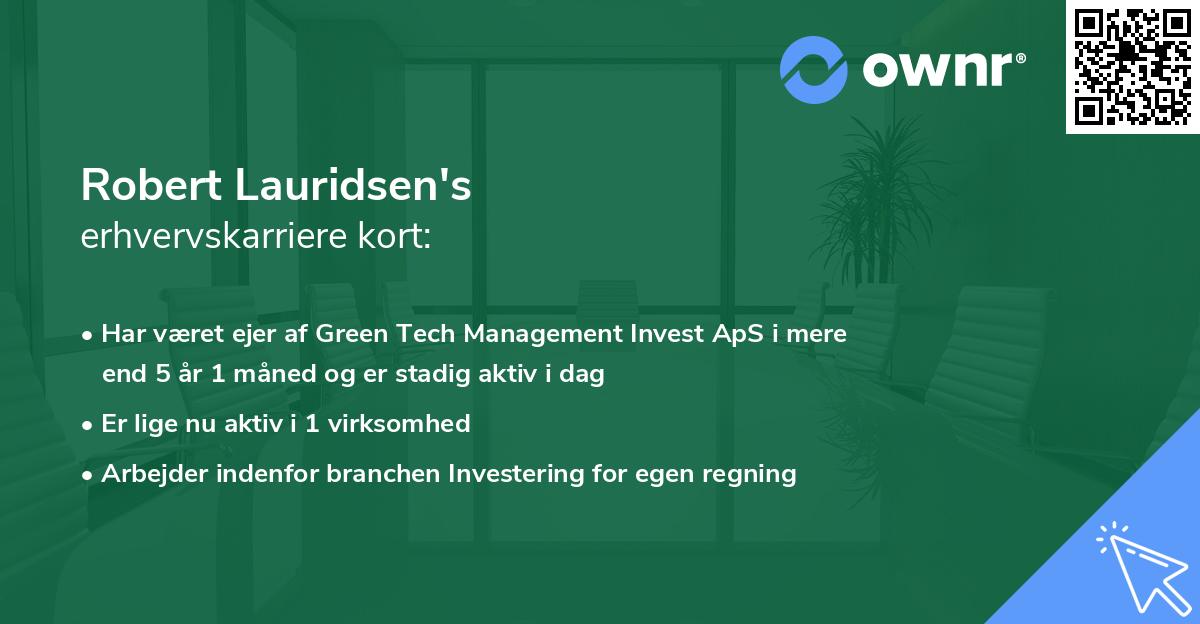 ownr®

Robert Lauridsen's
erhvervskarriere kort:

• Har været ejer af Green Tech Management Invest ApS i mere end 5 år 1 måned og er stadig aktiv i dag
• Er lige nu aktiv i 1 virksomhed
• Arbejder indenfor branchen Investering for egen regning